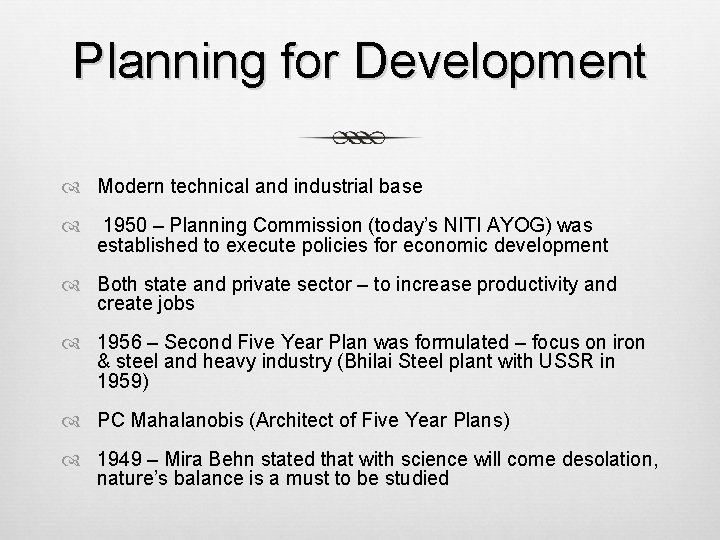 Planning for Development

Modern technical and industrial base

1950 – Planning Commission (today's NITI AYOG) was established to execute policies for economic development

Both state and private sector – to increase productivity and create jobs

1956 – Second Five Year Plan was formulated – focus on iron & steel and heavy industry (Bhilai Steel plant with USSR in 1959)

PC Mahalanobis (Architect of Five Year Plans)

1949 – Mira Behn stated that with science will come desolation, nature's balance is a must to be studied